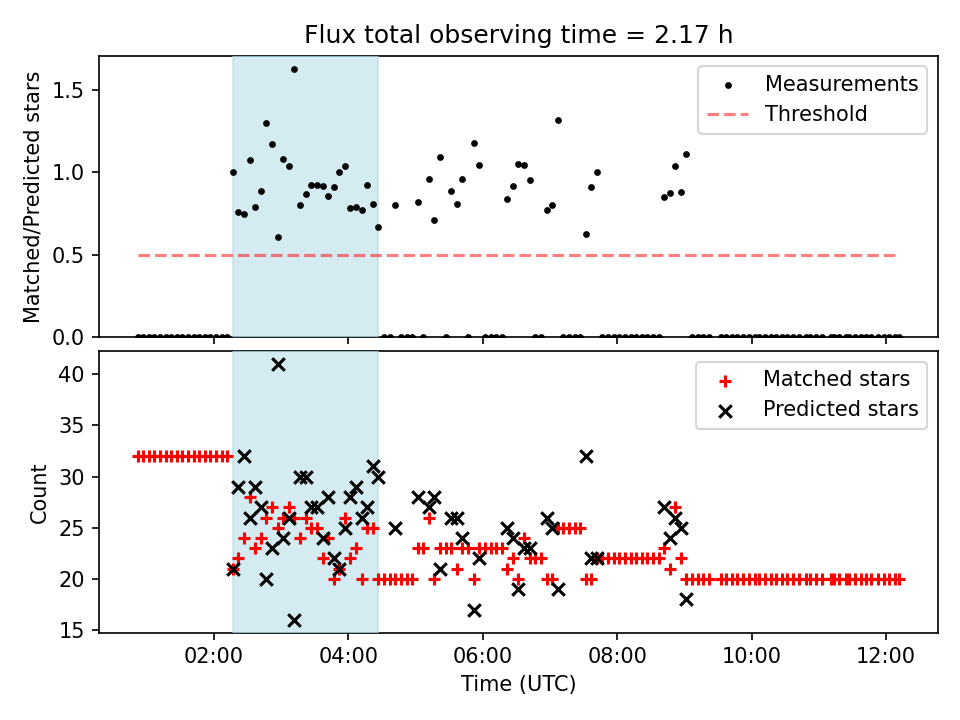 Flux total observing time = 2.17 h

Matched/Predicted stars

1.5
1.0
0.5
0.0

Measurements
Threshold

Count

40
35
30
25
20
15

Matched stars
Predicted stars

02:00
04:00
06:00
08:00
10:00
12:00

Time (UTC)